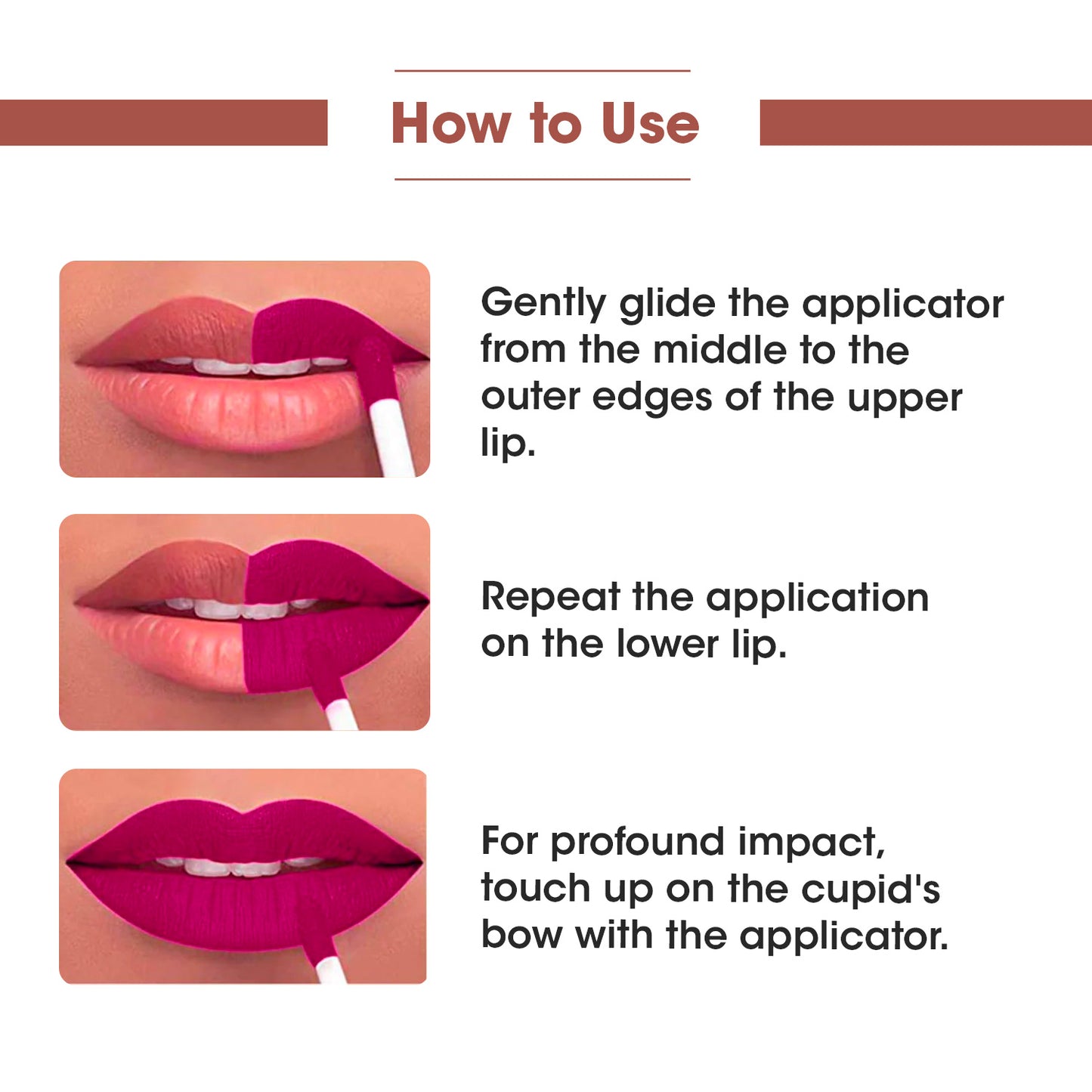 How to Use

Gently glide the applicator from the middle to the outer edges of the upper lip.

Repeat the application on the lower lip.

For profound impact, touch up on the cupid's bow with the applicator.